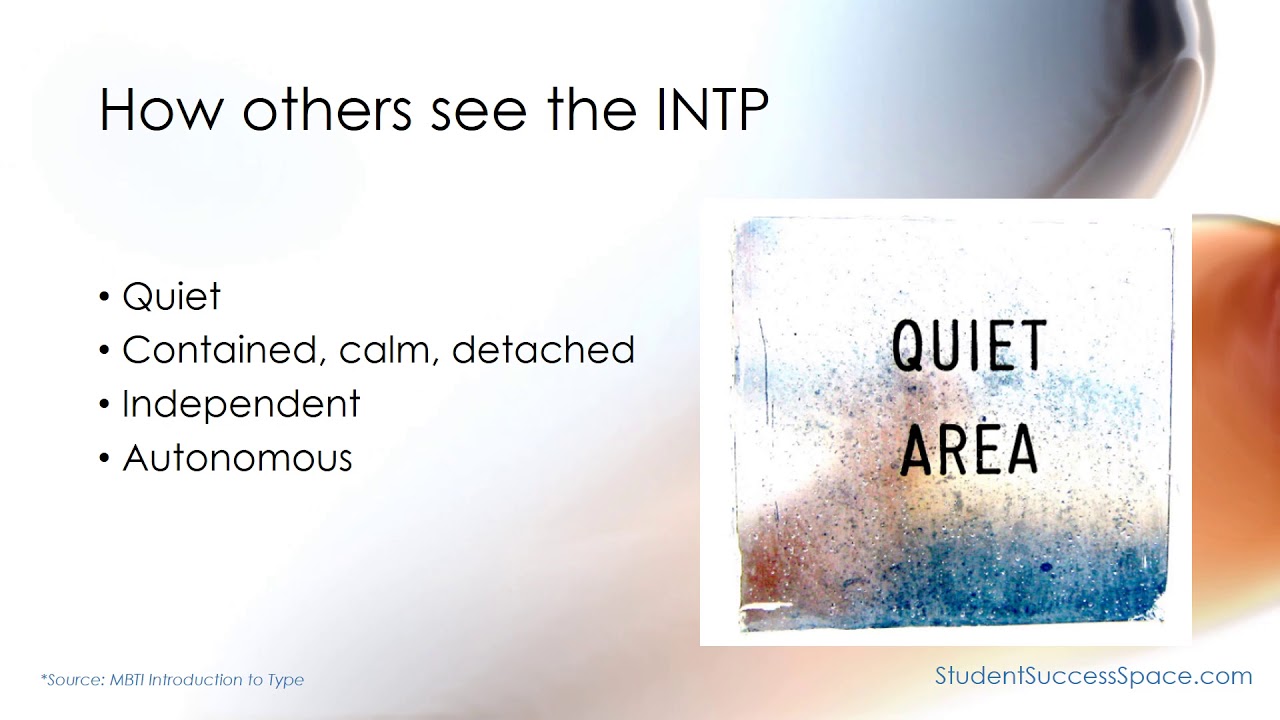 How others see the INTP

• Quiet
• Contained, calm, detached
• Independent
• Autonomous

QUIET AREA

*Source: MBTI Introduction to Type

StudentSuccessSpace.com